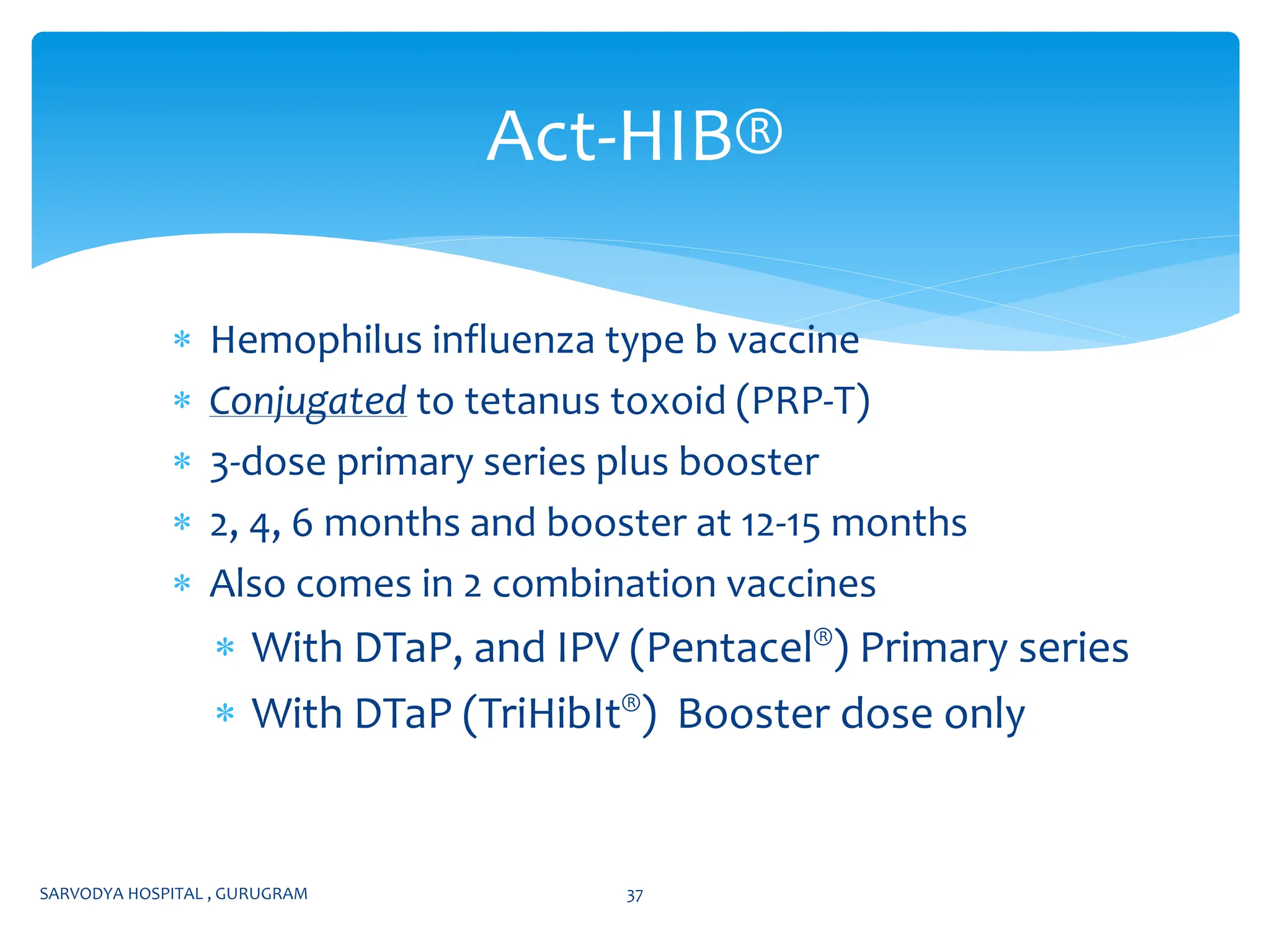 Act-HIB®

* Hemophilus influenza type b vaccine
* Conjugated to tetanus toxoid (PRP-T)
* 3-dose primary series plus booster
* 2, 4, 6 months and booster at 12-15 months
* Also comes in 2 combination vaccines
  * With DTaP, and IPV (Pentacel®) Primary series
  * With DTaP (TriHibIt®) Booster dose only

SARVODYA HOSPITAL , GURUGRAM

37